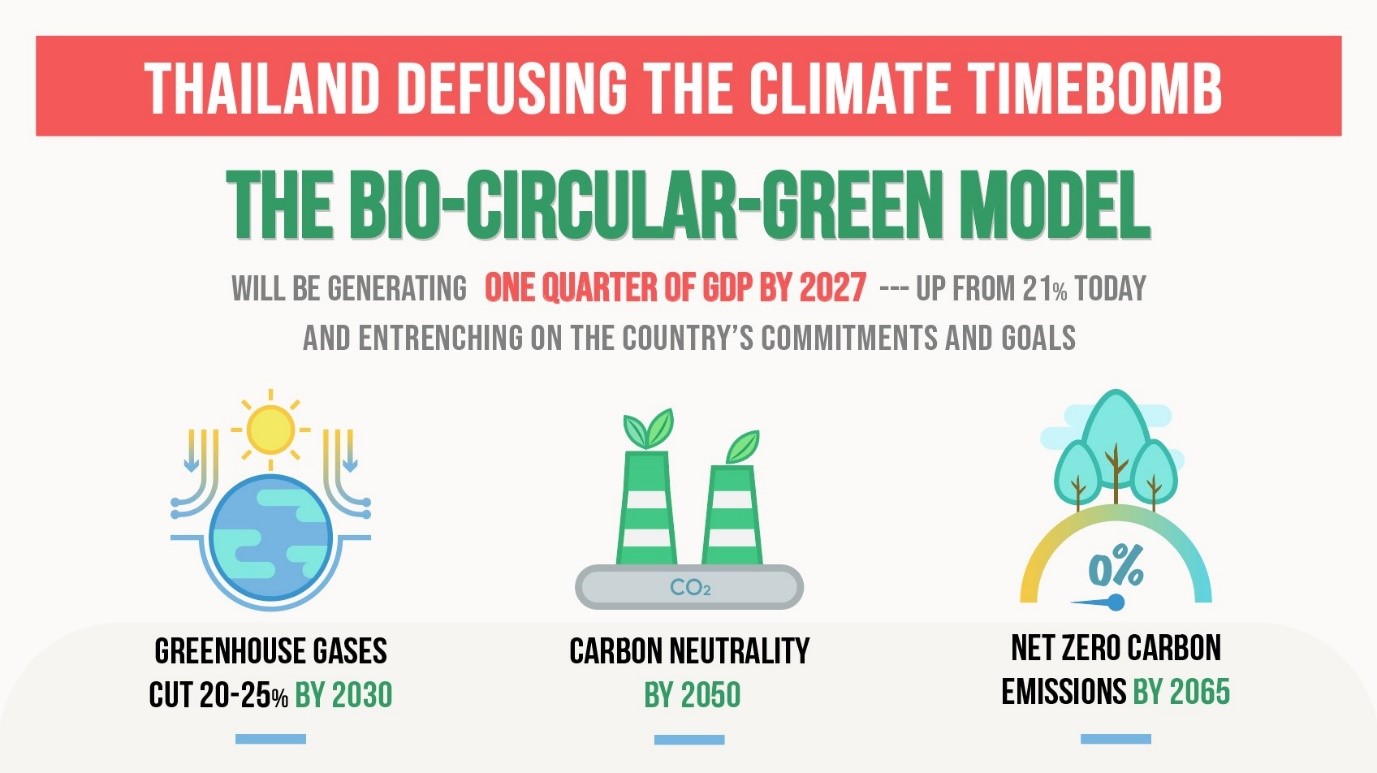 THAILAND DEFUSING THE CLIMATE TIMEBOMB

THE BIO-CIRCULAR-GREEN MODEL

WILL BE GENERATING ONE QUARTER OF GDP BY 2027 --- UP FROM 21% TODAY AND ENTRENCHING ON THE COUNTRY'S COMMITMENTS AND GOALS

$CO_2$

0%

GREENHOUSE GASES CUT 20-25% BY 2030

CARBON NEUTRALITY BY 2050

NET ZERO CARBON EMISSIONS BY 2065